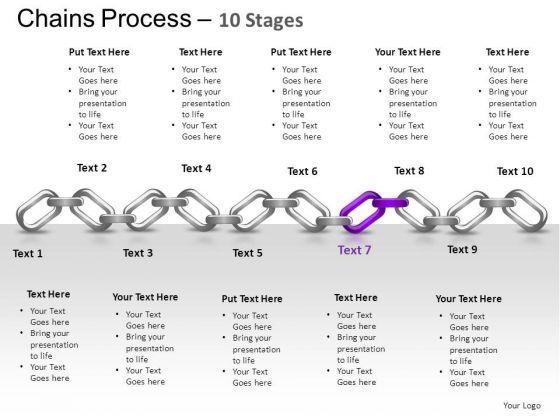 Chains Process – 10 Stages

Put Text Here
• Your Text Goes here
• Bring your presentation to life
• Your Text Goes here

Text Here
• Your Text Goes here
• Bring your presentation to life
• Your Text Goes here

Put Text Here
• Your Text Goes here
• Bring your presentation to life
• Your Text Goes here

Your Text Here
• Your Text Goes here
• Bring your presentation to life
• Your Text Goes here

Text Here
• Your Text Goes here
• Bring your presentation to life
• Your Text Goes here

Text 2

Text 4

Text 6

Text 8

Text 10

Text 1

Text 3

Text 5

Text 7

Text 9

Text Here
• Your Text Goes here
• Bring your presentation to life
• Your Text Goes here

Your Text Here
• Your Text Goes here
• Bring your presentation to life
• Your Text Goes here

Put Text Here
• Your Text Goes here
• Bring your presentation to life
• Your Text Goes here

Text Here
• Your Text Goes here
• Bring your presentation to life
• Your Text Goes here

Your Text Here
• Your Text Goes here
• Bring your presentation to life
• Your Text Goes here

Your Logo